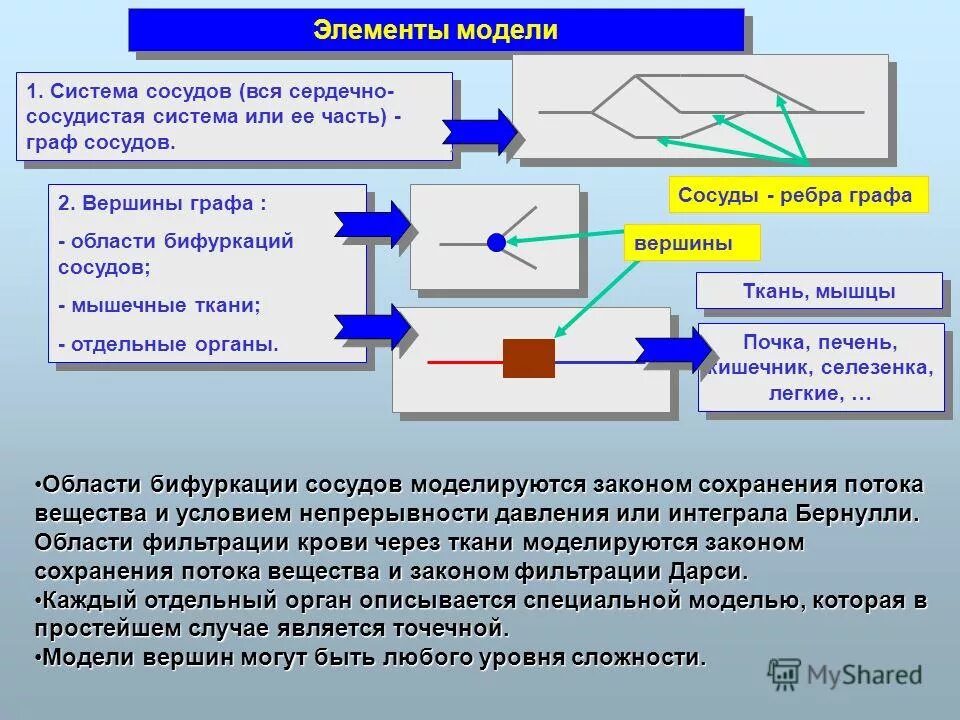 Элементы модели

1. Система сосудов (вся сердечно-сосудистая система или ее часть) - граф сосудов.

Сосуды - ребра графа

2. Вершины графа :

- области бифуркаций сосудов;

- мышечные ткани;

- отдельные органы.

вершины

Ткань, мышцы

Почка, печень, кишечник, селезенка, легкие, …

•Области бифуркации сосудов моделируются законом сохранения потока вещества и условием непрерывности давления или интеграла Бернулли. Области фильтрации крови через ткани моделируются законом сохранения потока вещества и законом фильтрации Дарси.
•Каждый отдельный орган описывается специальной моделью, которая в простейшем случае является точечной.
•Модели вершин могут быть любого уровня сложности.

MyShared